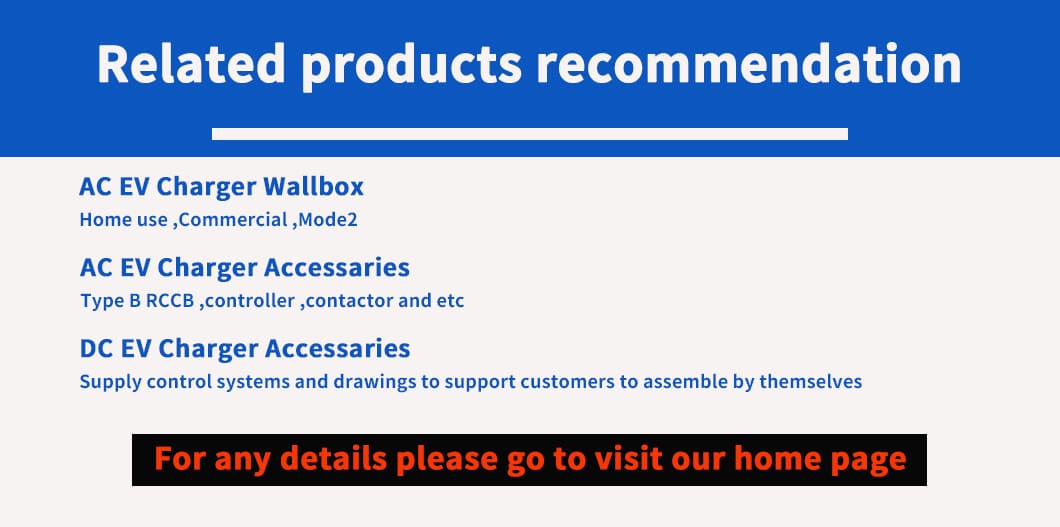 Related products recommendation

AC EV Charger Wallbox
Home use ,Commercial ,Mode2

AC EV Charger Accessaries
Type B RCCB ,controller ,contactor and etc

DC EV Charger Accessaries
Supply control systems and drawings to support customers to assemble by themselves

For any details please go to visit our home page